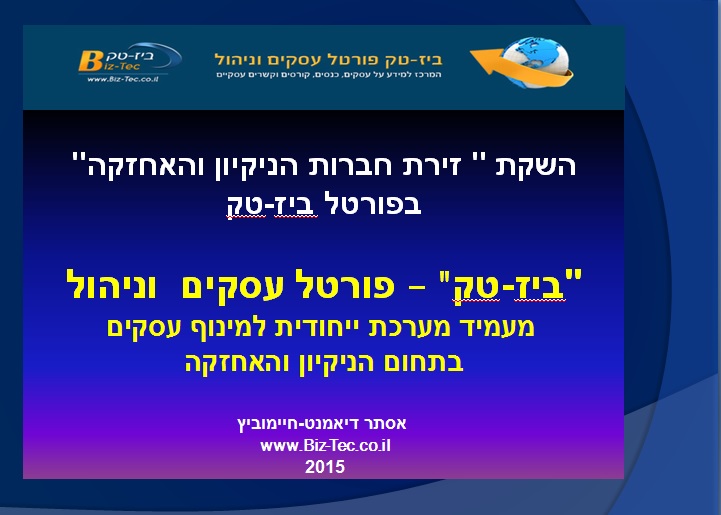 ביז-טק פורטל עסקים וניהול
המרכז למידע על עסקים, כנסים, קורסים וקשרים עסקיים

ביז-טק
Biz-Tec
www.Biz-Tec.co.il

השקת " זירת חברות הניקיון והאחזקה"
בפורטל ביז-טק

"ביז-טק" – פורטל עסקים וניהול
מעמיד מערכת ייחודית למינוף עסקים
בתחום הניקיון והאחזקה

אסתר דיאמנט-חיימוביץ
www.Biz-Tec.co.il
2015